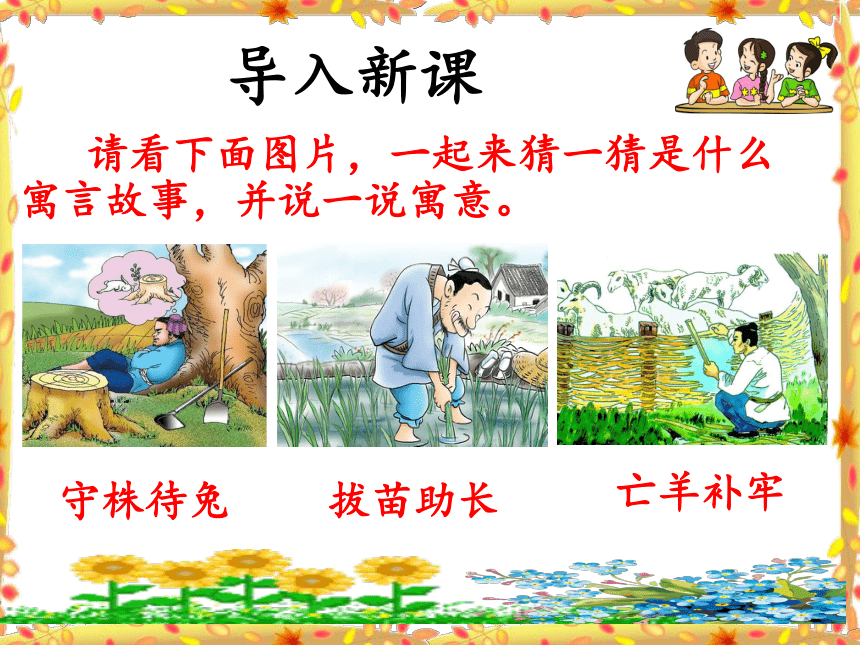 导入新课

请看下面图片，一起来猜一猜是什么寓言故事，并说一说寓意。

守株待兔

拔苗助长

亡羊补牢